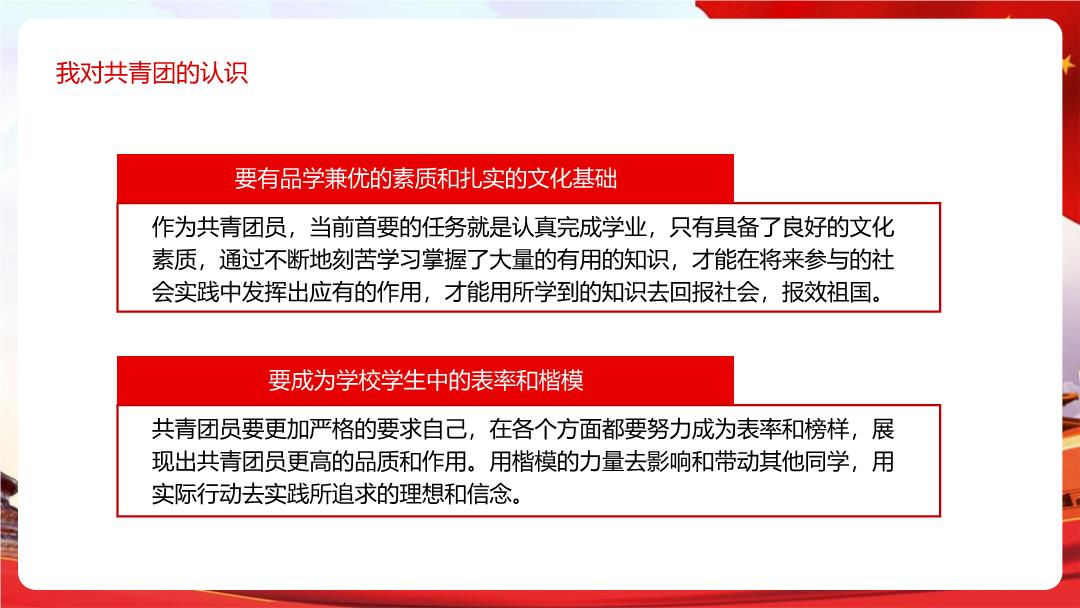 我对共青团的认识

要有品学兼优的素质和扎实的文化基础

作为共青团员，当前首要的任务就是认真完成学业，只有具备了良好的文化素质，通过不断地刻苦学习掌握了大量的有用的知识，才能在将来参与的社会实践中发挥出应有的作用，才能用所学到的知识去回报社会，报效祖国。

要成为学校学生中的表率和楷模

共青团员要更加严格的要求自己，在各个方面都要努力成为表率和榜样，展现出共青团员更高的品质和作用。用楷模的力量去影响和带动其他同学，用实际行动去实践所追求的理想和信念。